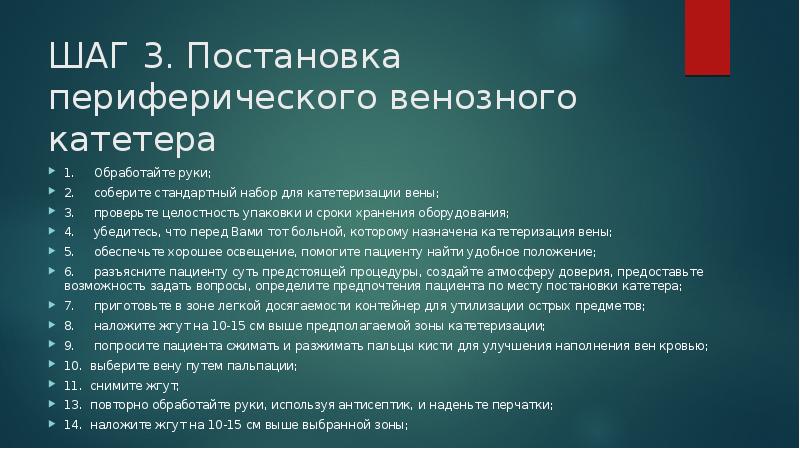 ШАГ 3. Постановка периферического венозного катетера

1. Обработайте руки;
2. соберите стандартный набор для катетеризации вены;
3. проверьте целостность упаковки и сроки хранения оборудования;
4. убедитесь, что перед Вами тот больной, которому назначена катетеризация вены;
5. обеспечьте хорошее освещение, помогите пациенту найти удобное положение;
6. разъясните пациенту суть предстоящей процедуры, создайте атмосферу доверия, предоставьте возможность задать вопросы, определите предпочтения пациента по месту постановки катетера;
7. приготовьте в зоне легкой досягаемости контейнер для утилизации острых предметов;
8. наложите жгут на 10-15 см выше предполагаемой зоны катетеризации;
9. попросите пациента сжимать и разжимать пальцы кисти для улучшения наполнения вен кровью;
10. выберите вену путем пальпации;
11. снимите жгут;
13. повторно обработайте руки, используя антисептик, и наденьте перчатки;
14. наложите жгут на 10-15 см выше выбранной зоны;